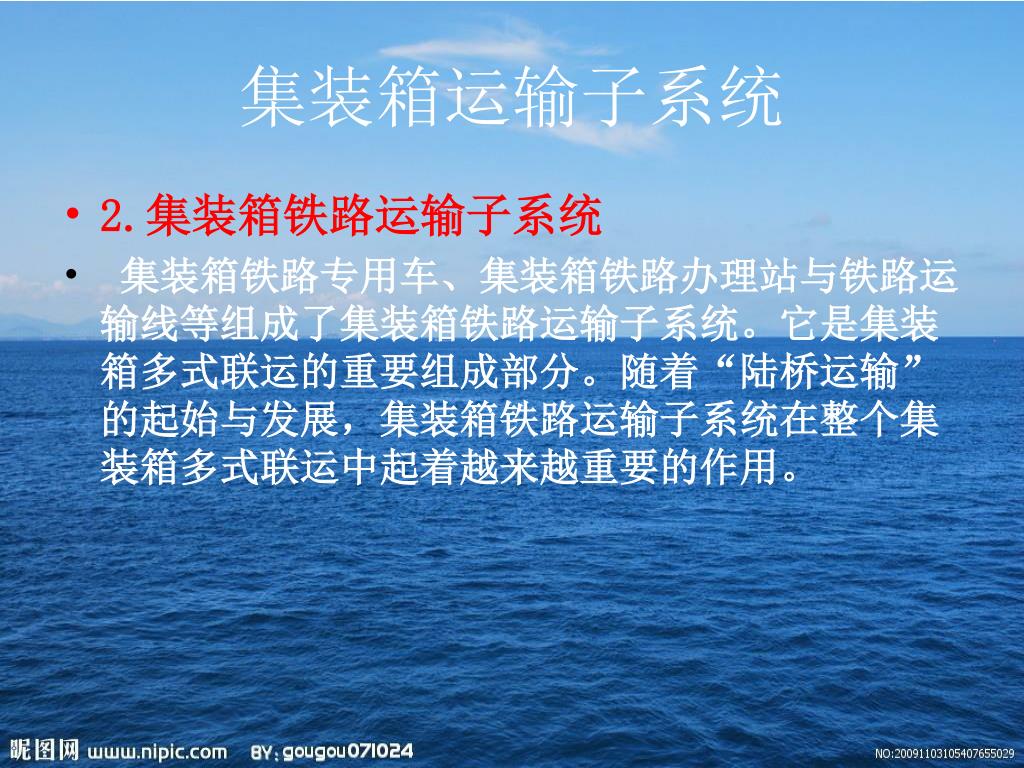 集装箱运输子系统

• 2.集装箱铁路运输子系统

• 集装箱铁路专用车、集装箱铁路办理站与铁路运输线等组成了集装箱铁路运输子系统。它是集装箱多式联运的重要组成部分。随着“陆桥运输”的起始与发展，集装箱铁路运输子系统在整个集装箱多式联运中起着越来越重要的作用。

昵图网 www.nipic.com BY:gougou071024

NO:20091103105407655029